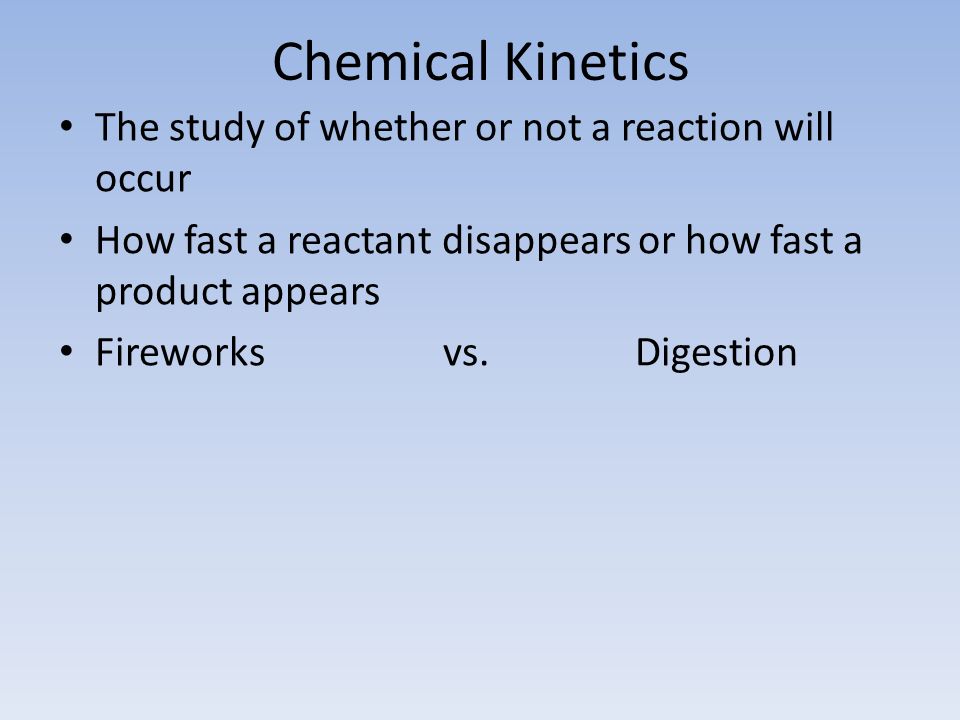 Chemical Kinetics

• The study of whether or not a reaction will occur

• How fast a reactant disappears or how fast a product appears

• Fireworks vs. Digestion